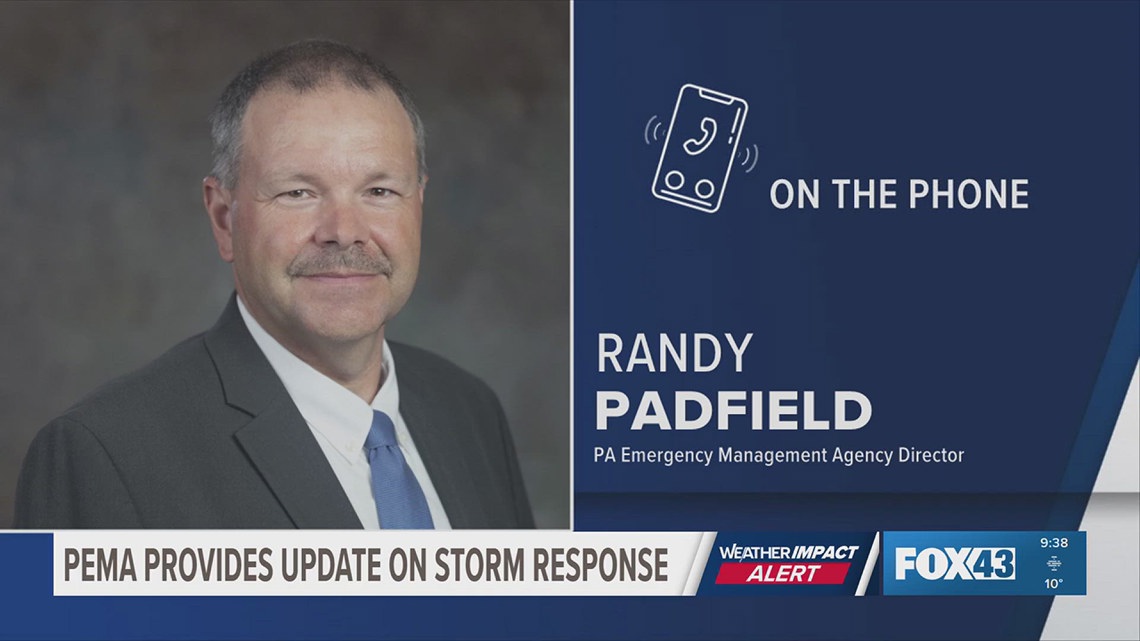 ON THE PHONE

RANDY
PADFIELD
PA Emergency Management Agency Director

PEMA PROVIDES UPDATE ON STORM RESPONSE

WEATHER IMPACT ALERT

FOX43

9:38
10°